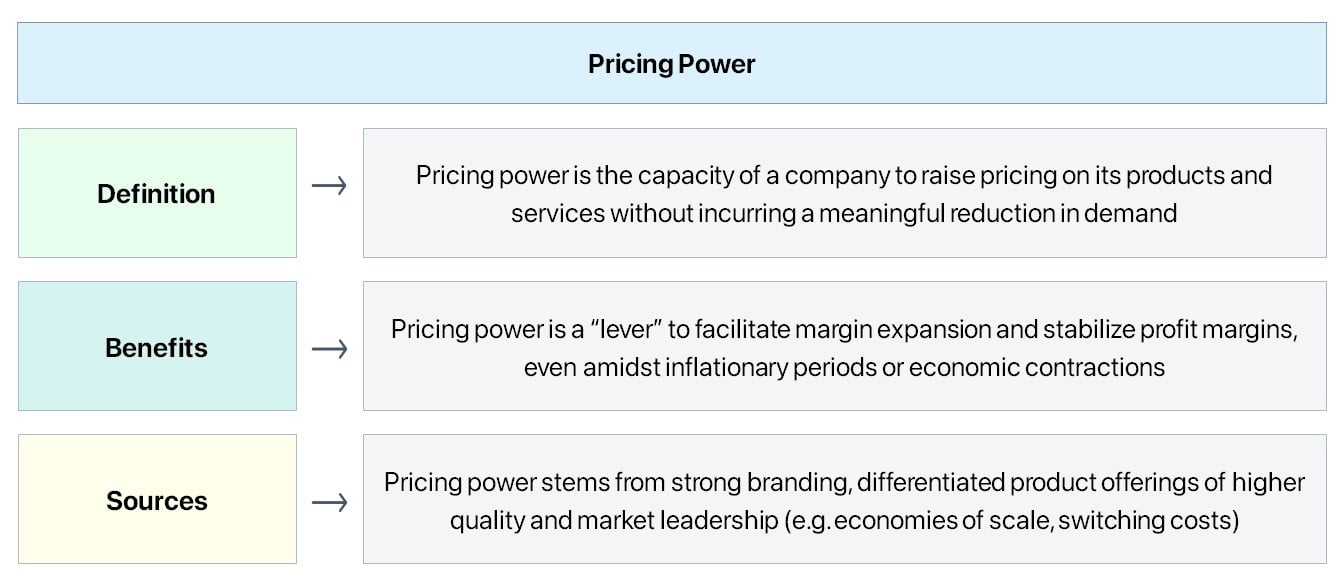 Pricing Power

Definition → Pricing power is the capacity of a company to raise pricing on its products and services without incurring a meaningful reduction in demand

Benefits → Pricing power is a “lever” to facilitate margin expansion and stabilize profit margins, even amidst inflationary periods or economic contractions

Sources → Pricing power stems from strong branding, differentiated product offerings of higher quality and market leadership (e.g. economies of scale, switching costs)